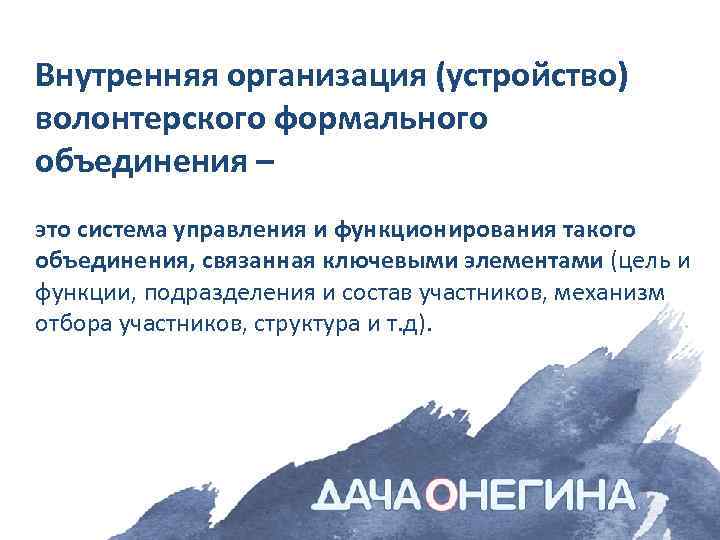 Внутренняя организация (устройство) волонтерского формального объединения –

это система управления и функционирования такого объединения, связанная ключевыми элементами (цель и функции, подразделения и состав участников, механизм отбора участников, структура и т.д).

ДАЧАОНЕГИНА